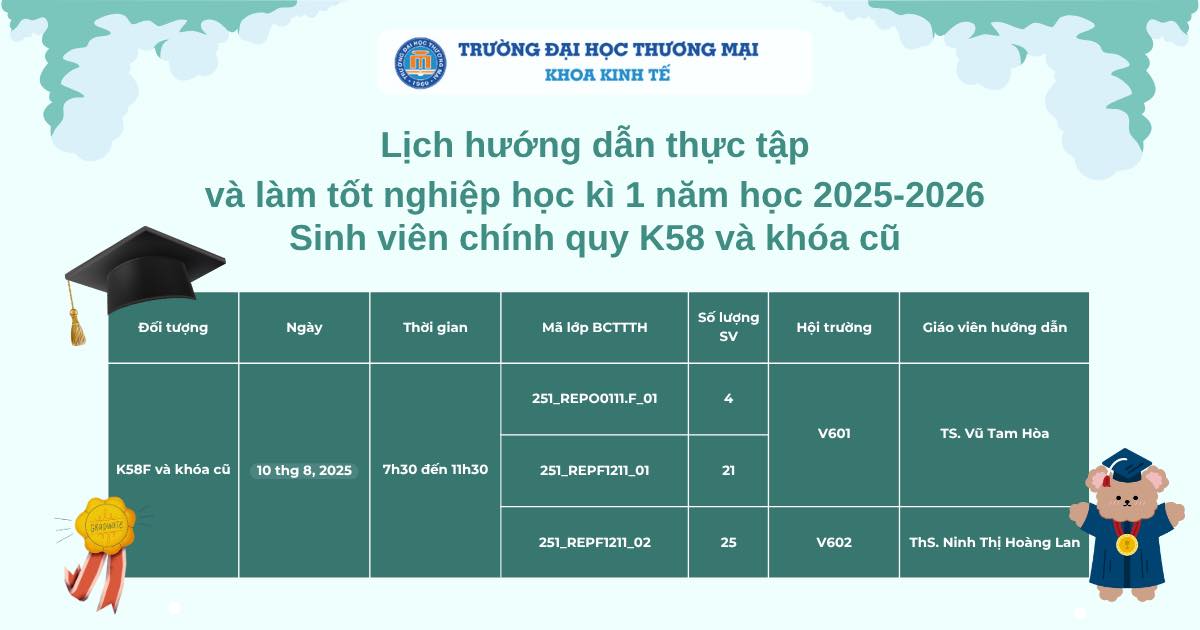 TRƯỜNG ĐẠI HỌC THƯƠNG MẠI
KHOA KINH TẾ

Lịch hướng dẫn thực tập
và làm tốt nghiệp học kì 1 năm học 2025-2026
Sinh viên chính quy K58 và khóa cũ

| Đối tượng | Ngày | Thời gian | Mã lớp BCTTTH | Số lượng SV | Hội trường | Giáo viên hướng dẫn |
|---|---|---|---|---|---|---|
| K58F và khóa cũ | 10 thg 8, 2025 | 7h30 đến 11h30 | 251_REPO0111.F_01 | 4 | V601 | TS. Vũ Tam Hòa |
| | | | 251_REPF1211_01 | 21 | | |
| | | | 251_REPF1211_02 | 25 | V602 | ThS. Ninh Thị Hoàng Lan |

GRADUATE